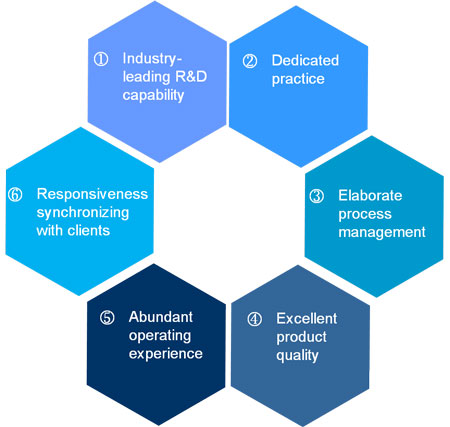 ① Industry-leading R&D capability

② Dedicated practice

③ Elaborate process management

④ Excellent product quality

⑤ Abundant operating experience

⑥ Responsiveness synchronizing with clients